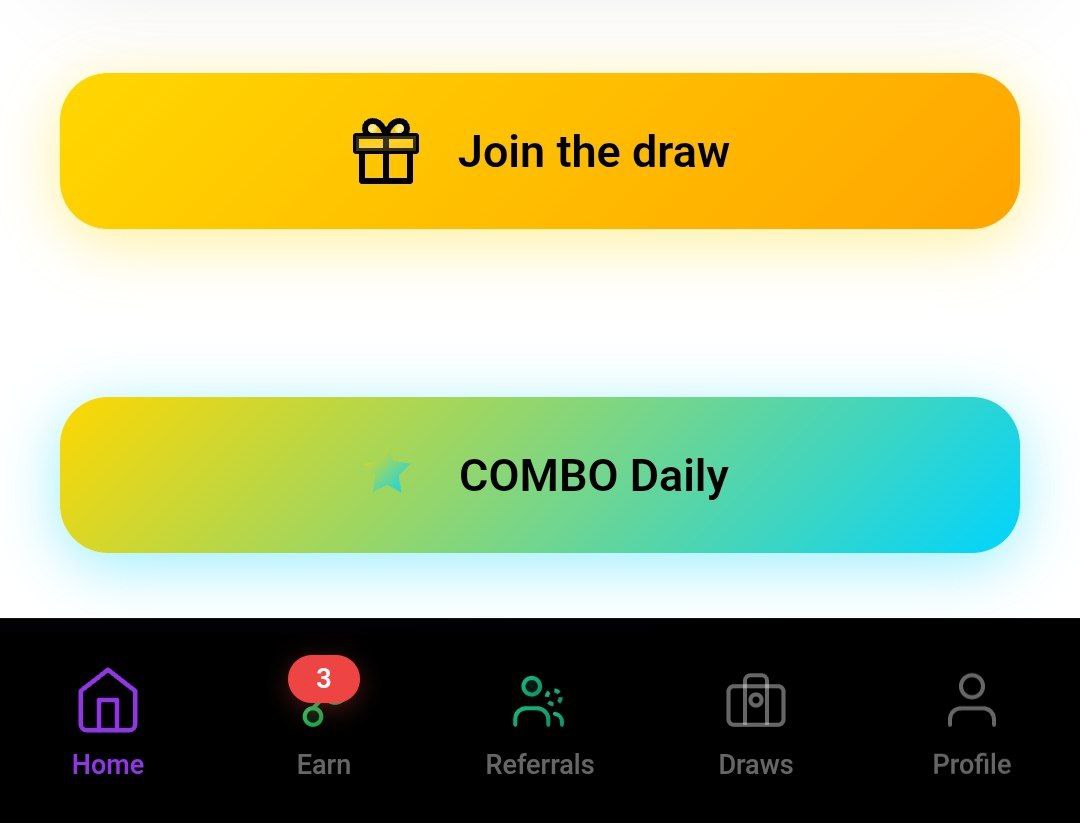 Join the draw

COMBO Daily

Home

3

Earn

Referrals

Draws

Profile